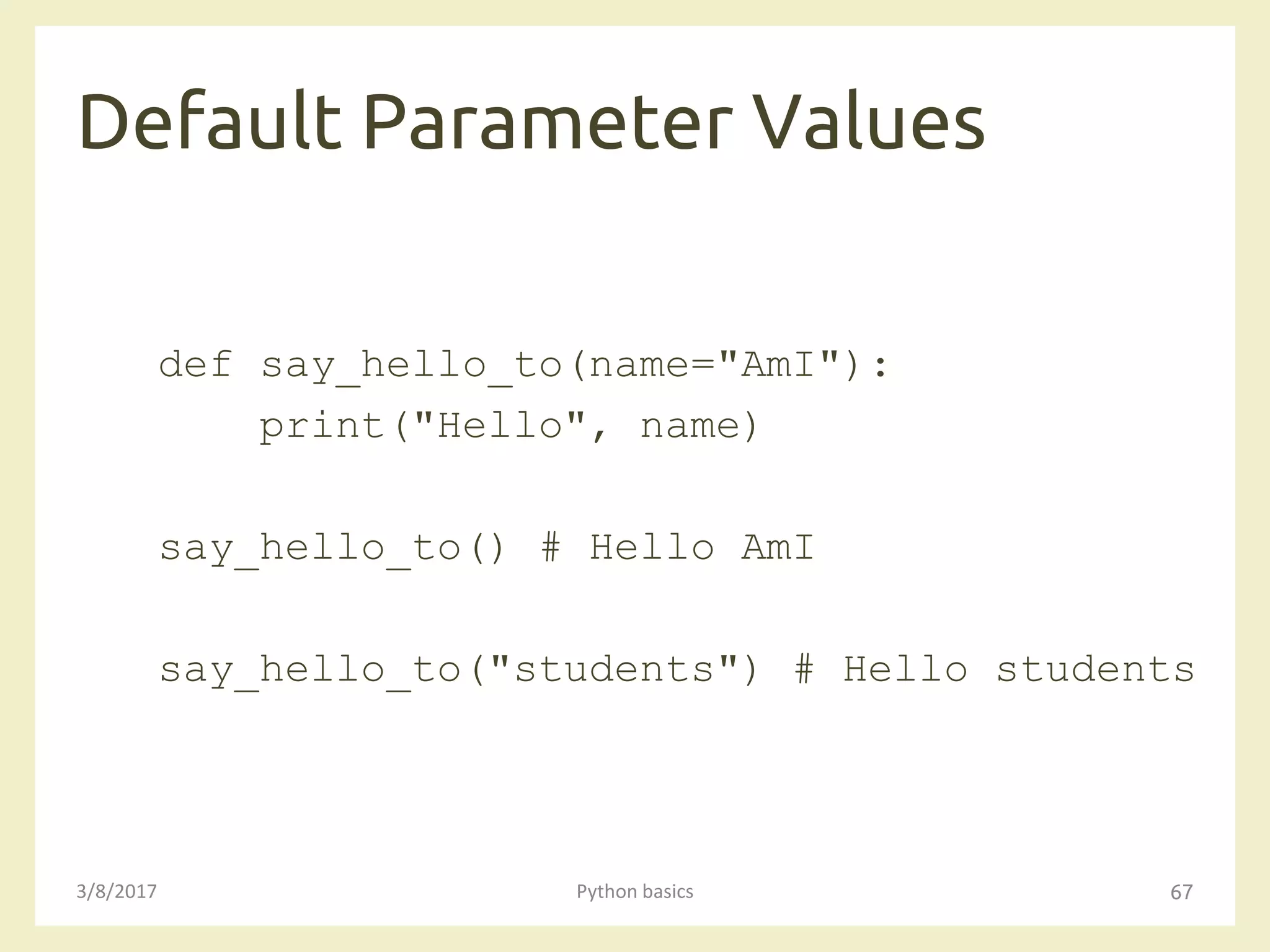 Default Parameter Values

def say_hello_to(name="AmI"):
    print("Hello", name)

say_hello_to() # Hello AmI

say_hello_to("students") # Hello students

3/8/2017

Python basics

67